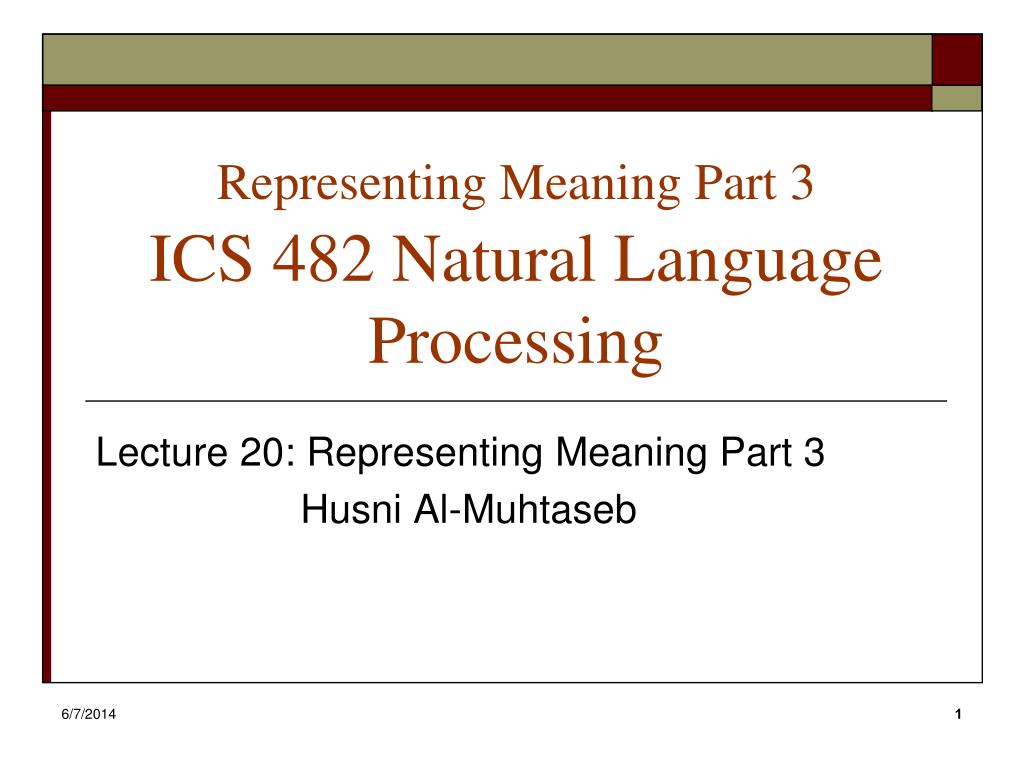 Representing Meaning Part 3
ICS 482 Natural Language Processing

Lecture 20: Representing Meaning Part 3
Husni Al-Muhtaseb

6/7/2014

1